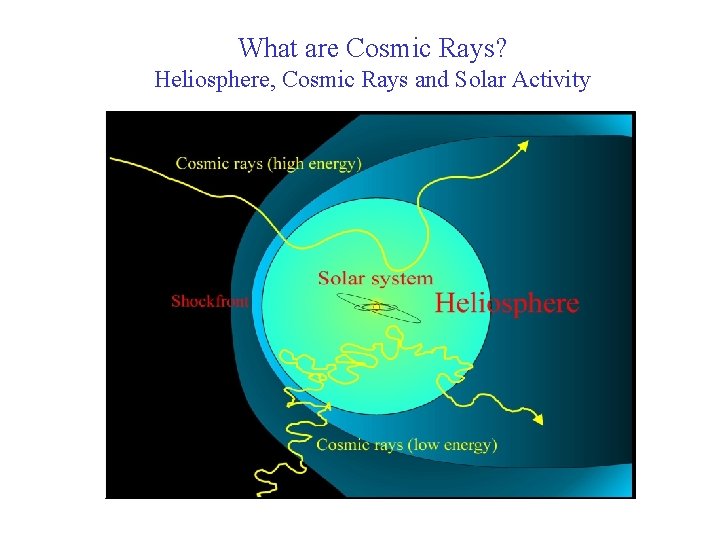 What are Cosmic Rays?
Heliosphere, Cosmic Rays and Solar Activity

Cosmic rays (high energy)

Solar system

Shockfront

Heliosphere

Cosmic rays (low energy)